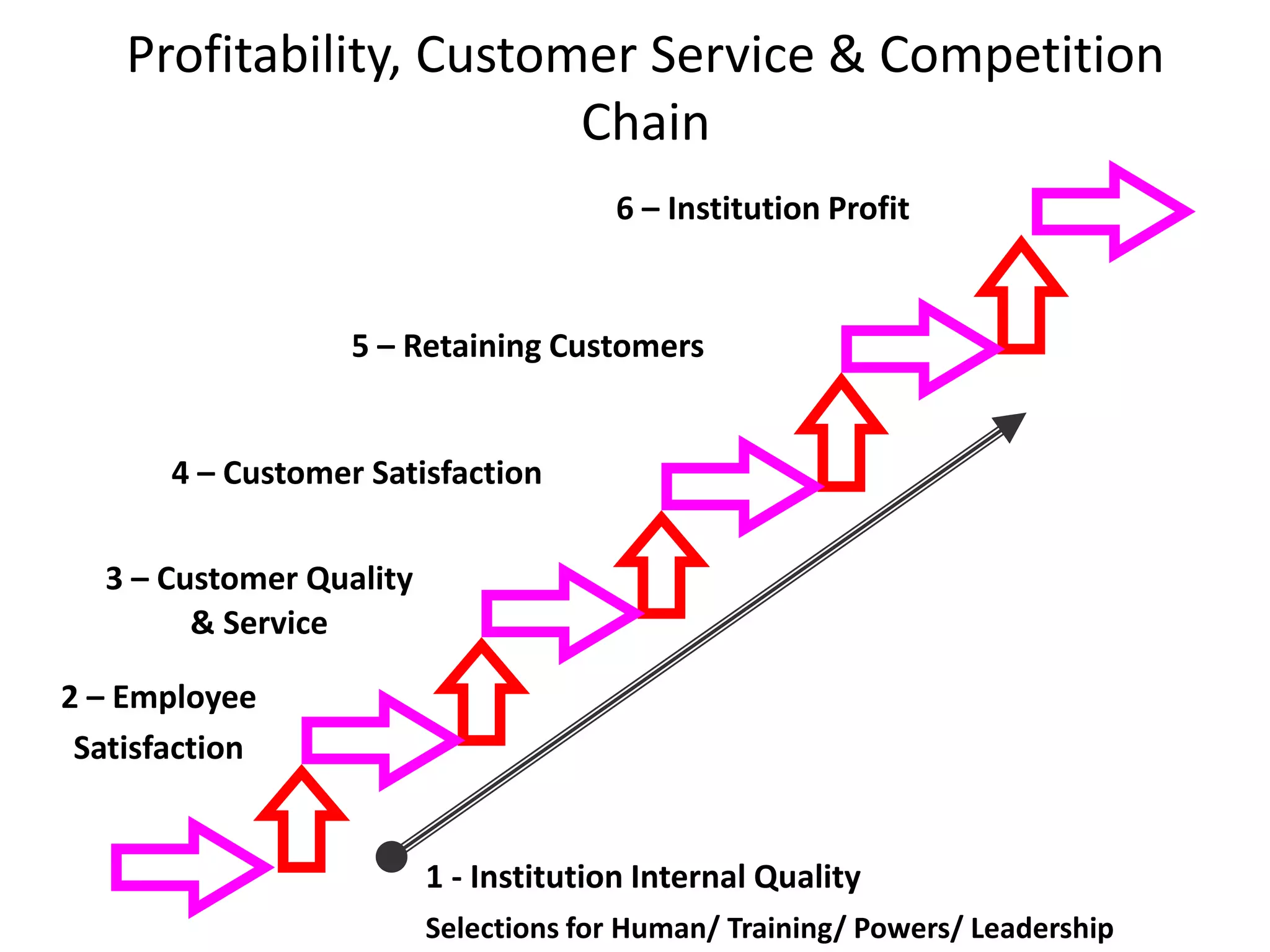 Profitability, Customer Service & Competition Chain

6 – Institution Profit

5 – Retaining Customers

4 – Customer Satisfaction

3 – Customer Quality & Service

2 – Employee Satisfaction

1 - Institution Internal Quality

Selections for Human/ Training/ Powers/ Leadership